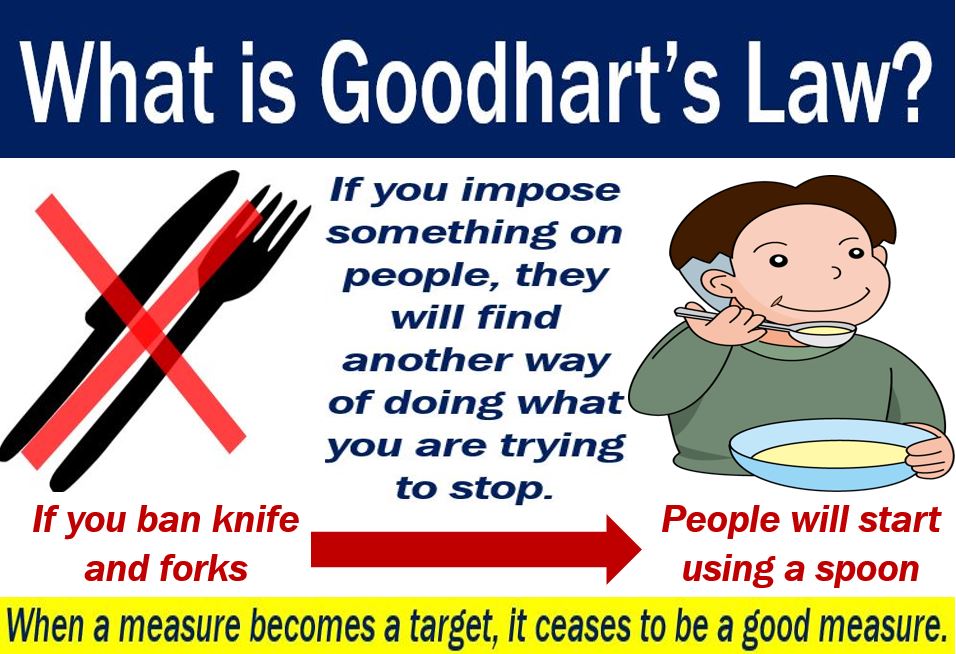 What is Goodhart's Law?

If you impose something on people, they will find another way of doing what you are trying to stop.

If you ban knife and forks

People will start using a spoon

When a measure becomes a target, it ceases to be a good measure.